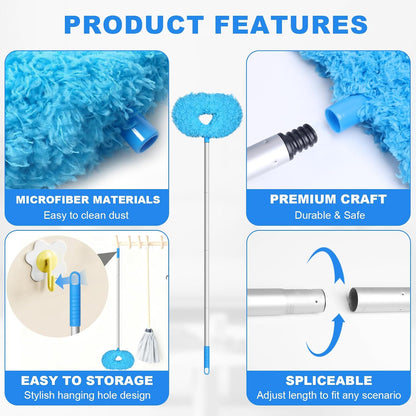 PRODUCT FEATURES

MICROFIBER MATERIALS
Easy to clean dust

PREMIUM CRAFT
Durable & Safe

EASY TO STORAGE
Stylish hanging hole design

SPLICEABLE
Adjust length to fit any scenario